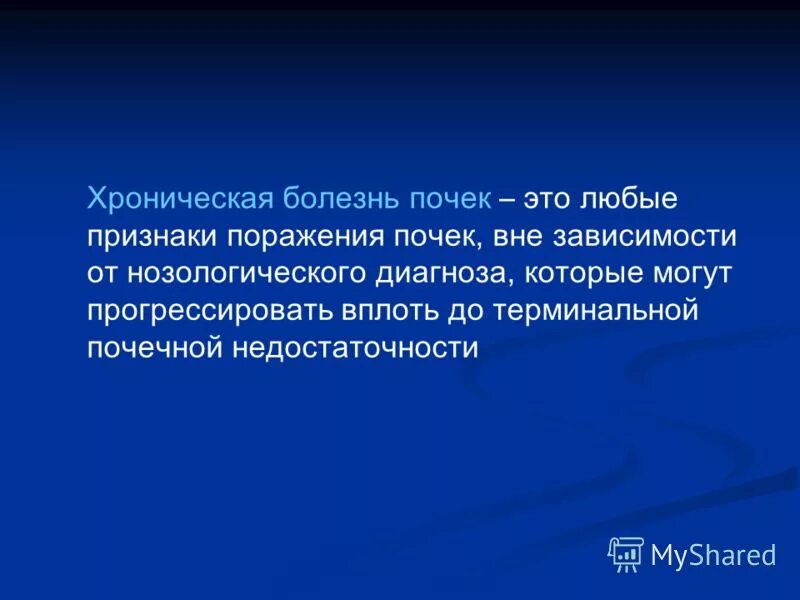 Хроническая болезнь почек – это любые признаки поражения почек, вне зависимости от нозологического диагноза, которые могут прогрессировать вплоть до терминальной почечной недостаточности

MyShared